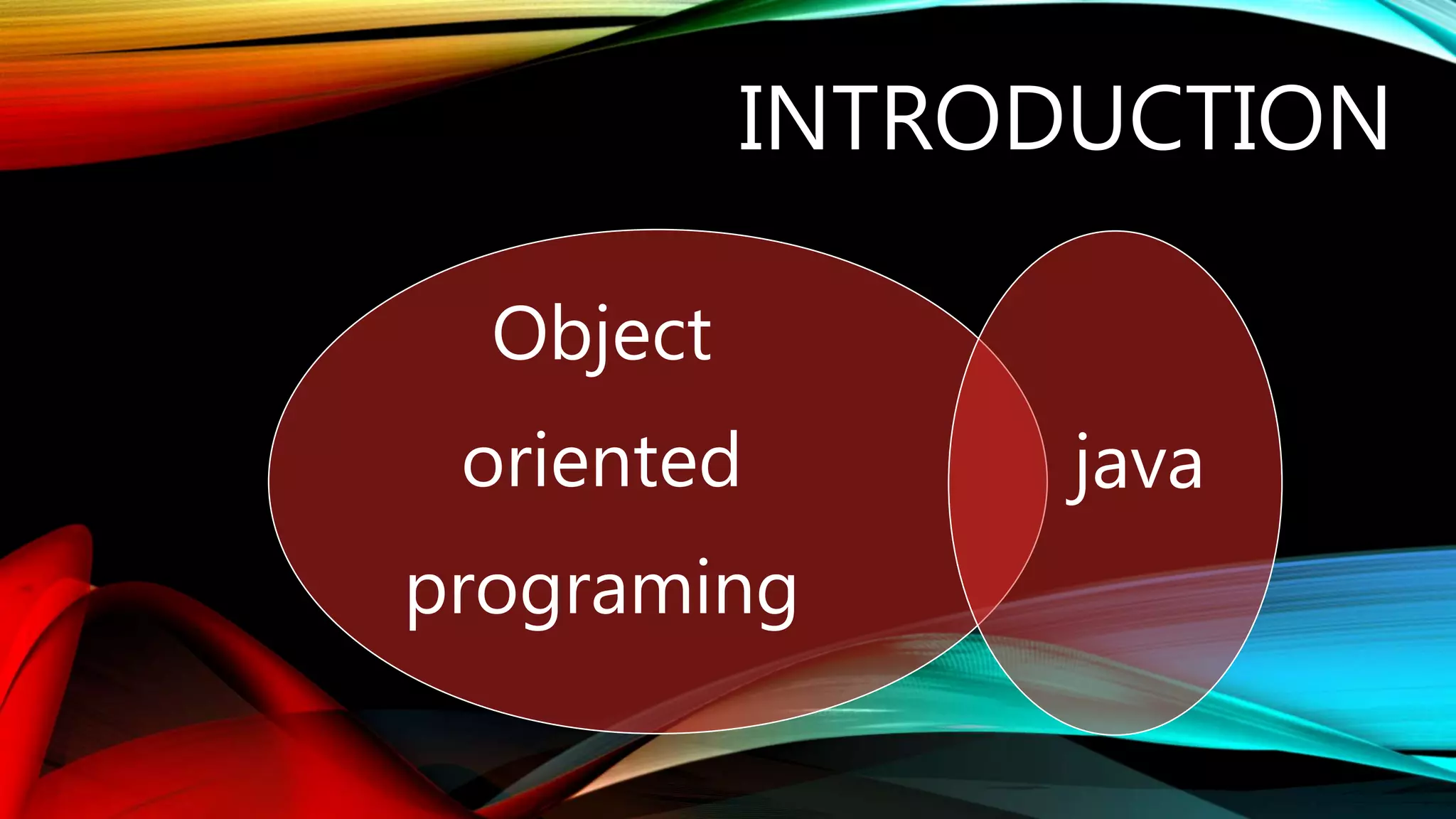 INTRODUCTION

Object oriented programing

java